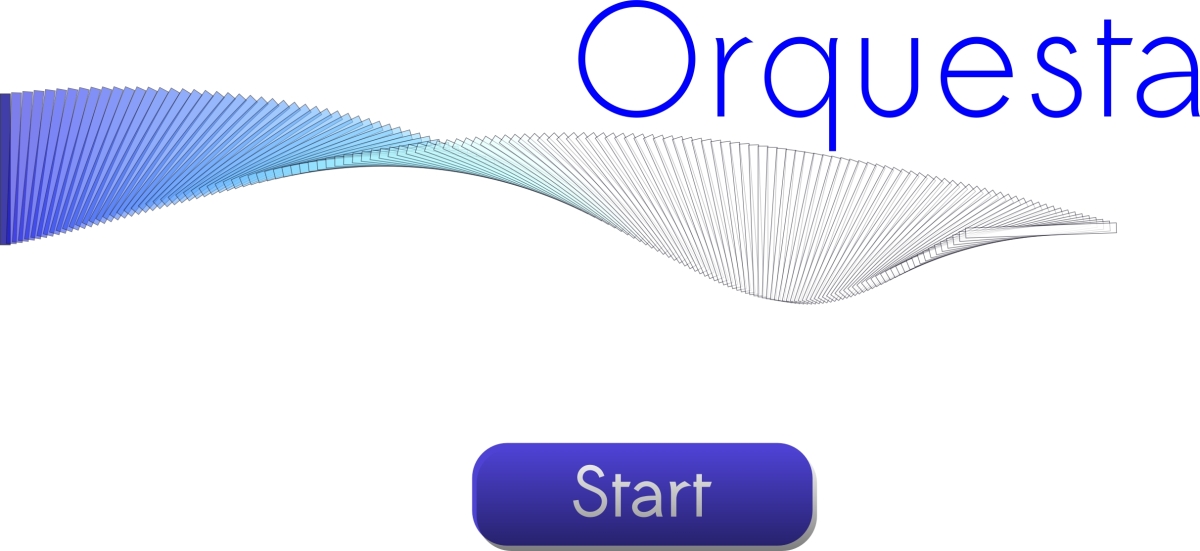 Orquesta

Start